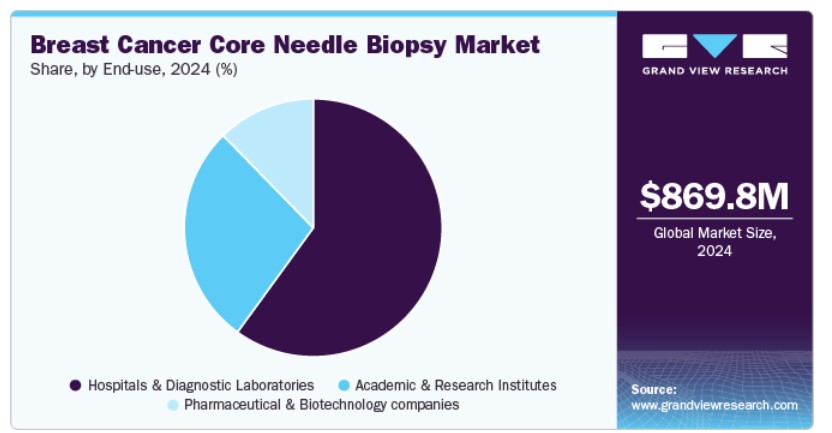 Breast Cancer Core Needle Biopsy Market
Share, by End-use, 2024 (%)

Hospitals & Diagnostic Laboratories
Academic & Research Institutes
Pharmaceutical & Biotechnology companies

GRAND VIEW RESEARCH

$869.8M
Global Market Size, 2024

Source:
www.grandviewresearch.com